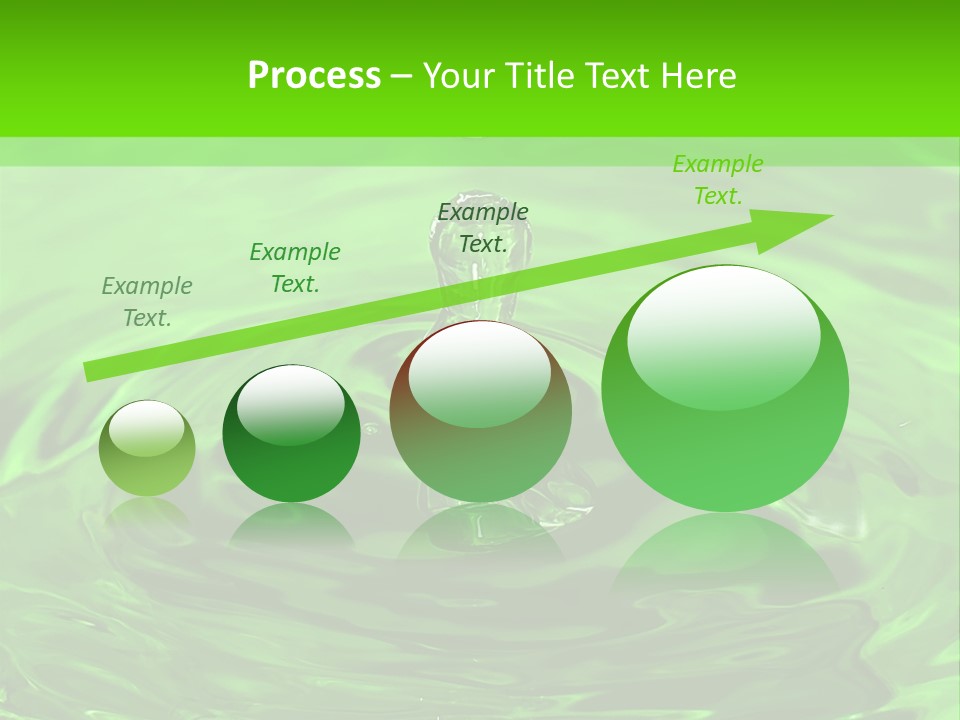 Process – Your Title Text Here

Example Text.

Example Text.

Example Text.

Example Text.